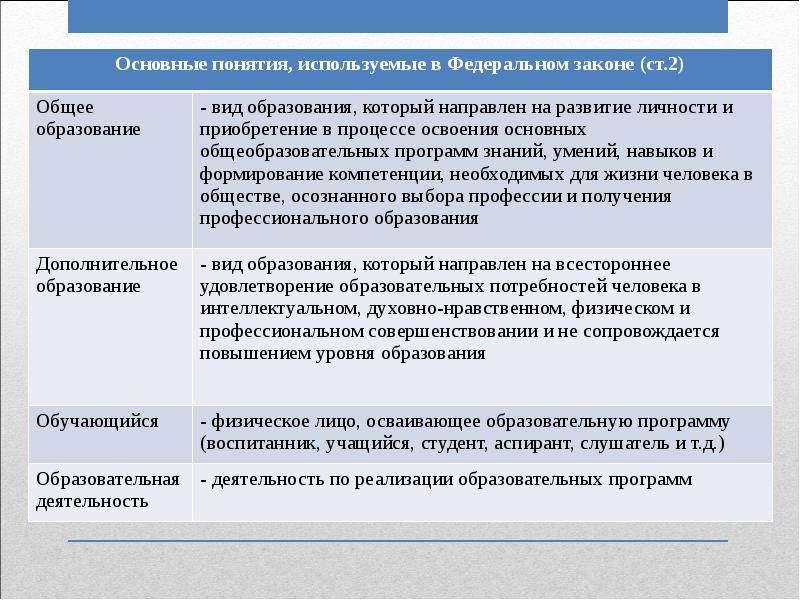 | Основные понятия, используемые в Федеральном законе (ст.2) | |
|---|---|
| Общее образование | - вид образования, который направлен на развитие личности и приобретение в процессе освоения основных общеобразовательных программ знаний, умений, навыков и формирование компетенции, необходимых для жизни человека в обществе, осознанного выбора профессии и получения профессионального образования |
| Дополнительное образование | - вид образования, который направлен на всестороннее удовлетворение образовательных потребностей человека в интеллектуальном, духовно-нравственном, физическом и профессиональном совершенствовании и не сопровождается повышением уровня образования |
| Обучающийся | - физическое лицо, осваивающее образовательную программу (воспитанник, учащийся, студент, аспирант, слушатель и т.д.) |
| Образовательная деятельность | - деятельность по реализации образовательных программ |